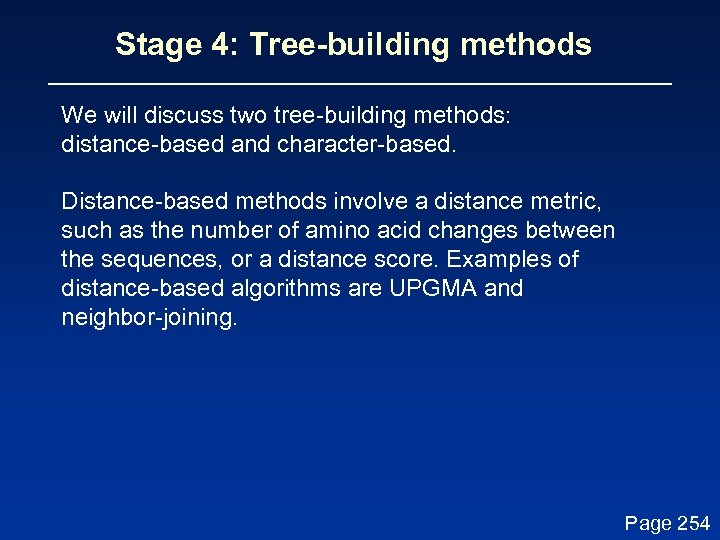 Stage 4: Tree-building methods

We will discuss two tree-building methods: distance-based and character-based.

Distance-based methods involve a distance metric, such as the number of amino acid changes between the sequences, or a distance score. Examples of distance-based algorithms are UPGMA and neighbor-joining.

Page 254